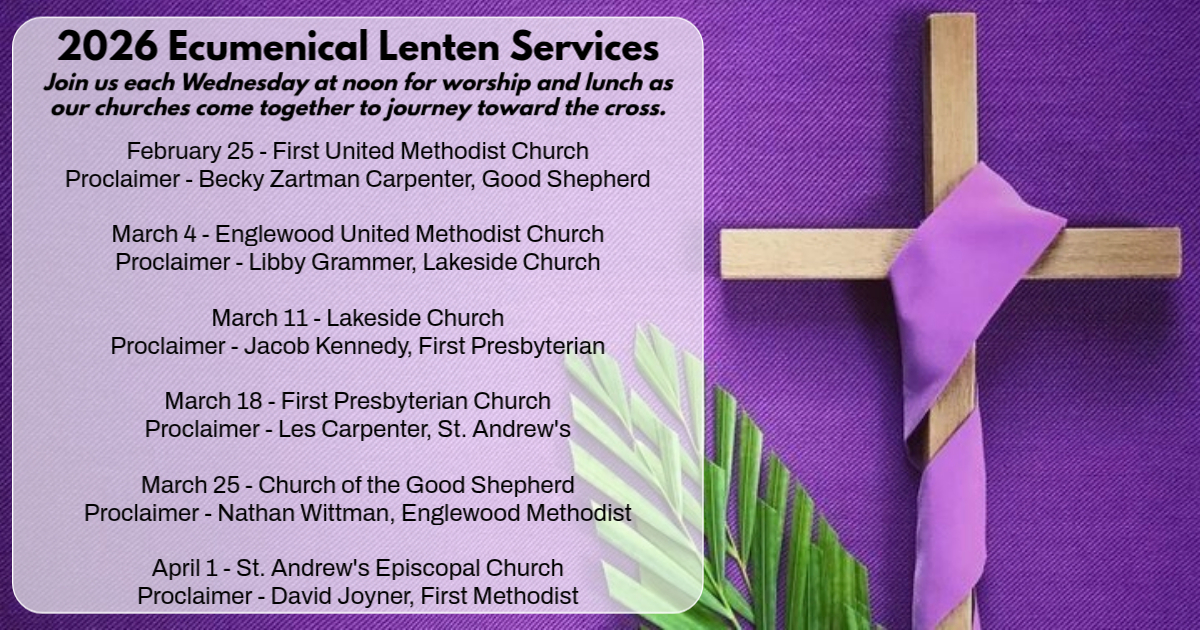 2026 Ecumenical Lenten Services
Join us each Wednesday at noon for worship and lunch as our churches come together to journey toward the cross.

February 25 - First United Methodist Church
Proclaimer - Becky Zartman Carpenter, Good Shepherd

March 4 - Englewood United Methodist Church
Proclaimer - Libby Grammer, Lakeside Church

March 11 - Lakeside Church
Proclaimer - Jacob Kennedy, First Presbyterian

March 18 - First Presbyterian Church
Proclaimer - Les Carpenter, St. Andrew's

March 25 - Church of the Good Shepherd
Proclaimer - Nathan Wittman, Englewood Methodist

April 1 - St. Andrew's Episcopal Church
Proclaimer - David Joyner, First Methodist